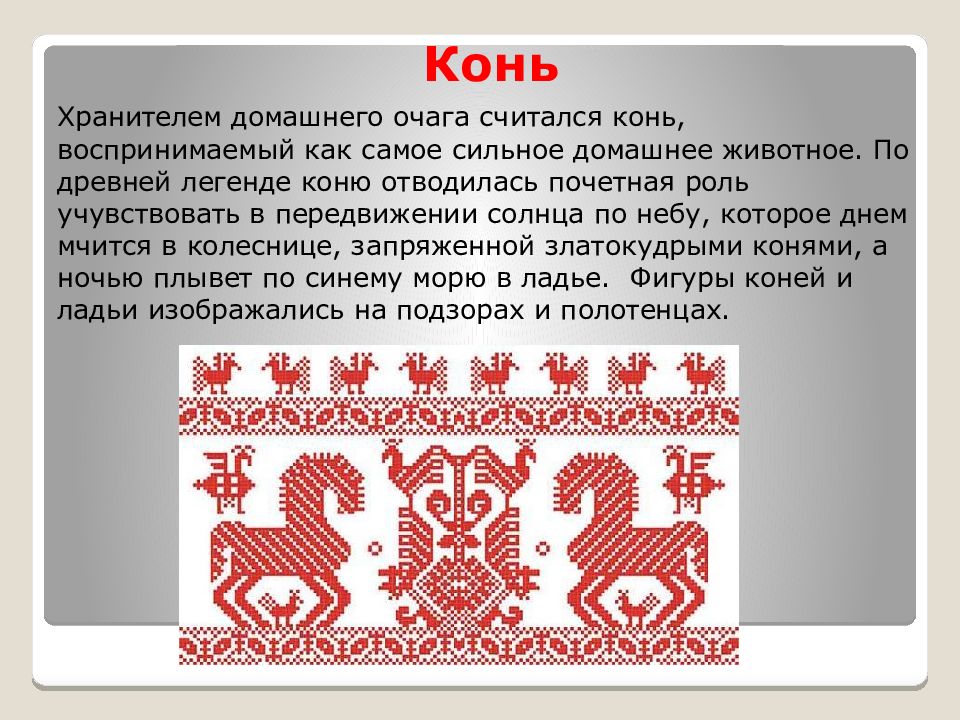 Конь

Хранителем домашнего очага считался конь, воспринимаемый как самое сильное домашнее животное. По древней легенде коню отводилась почетная роль учувствовать в передвижении солнца по небу, которое днем мчится в колеснице, запряженной златокудрыми конями, а ночью плывет по синему морю в ладье. Фигуры коней и ладьи изображались на подзорах и полотенцах.